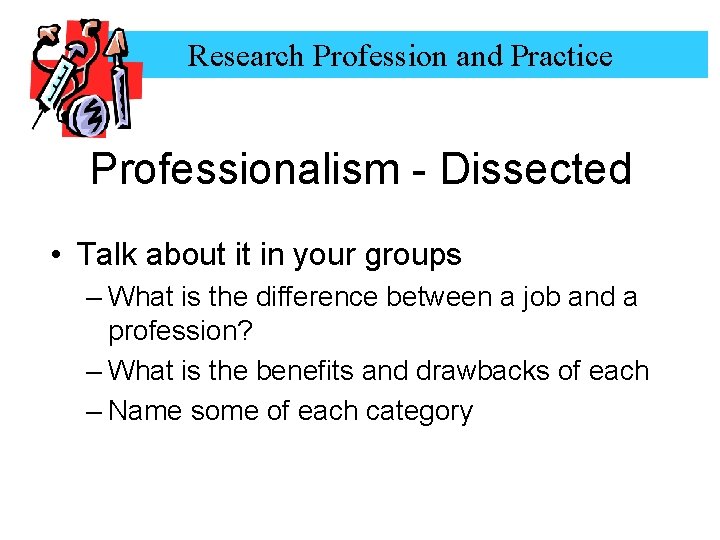 Research Profession and Practice

Professionalism - Dissected

• Talk about it in your groups
– What is the difference between a job and a profession?
– What is the benefits and drawbacks of each
– Name some of each category